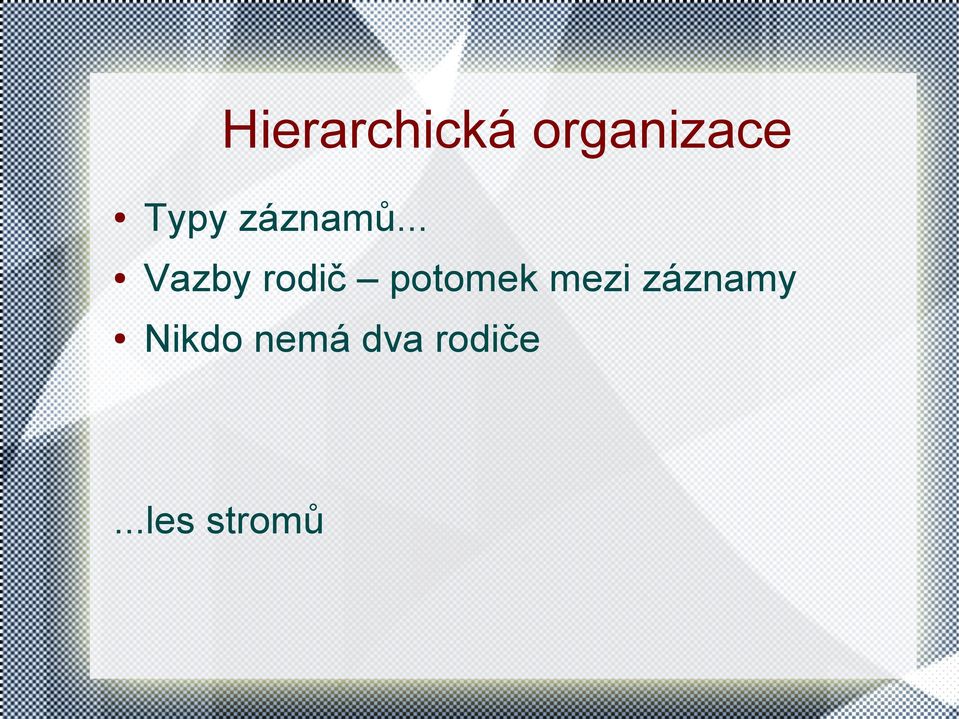 Hierarchická organizace

• Typy záznamů...
• Vazby rodič – potomek mezi záznamy
• Nikdo nemá dva rodiče

...les stromů